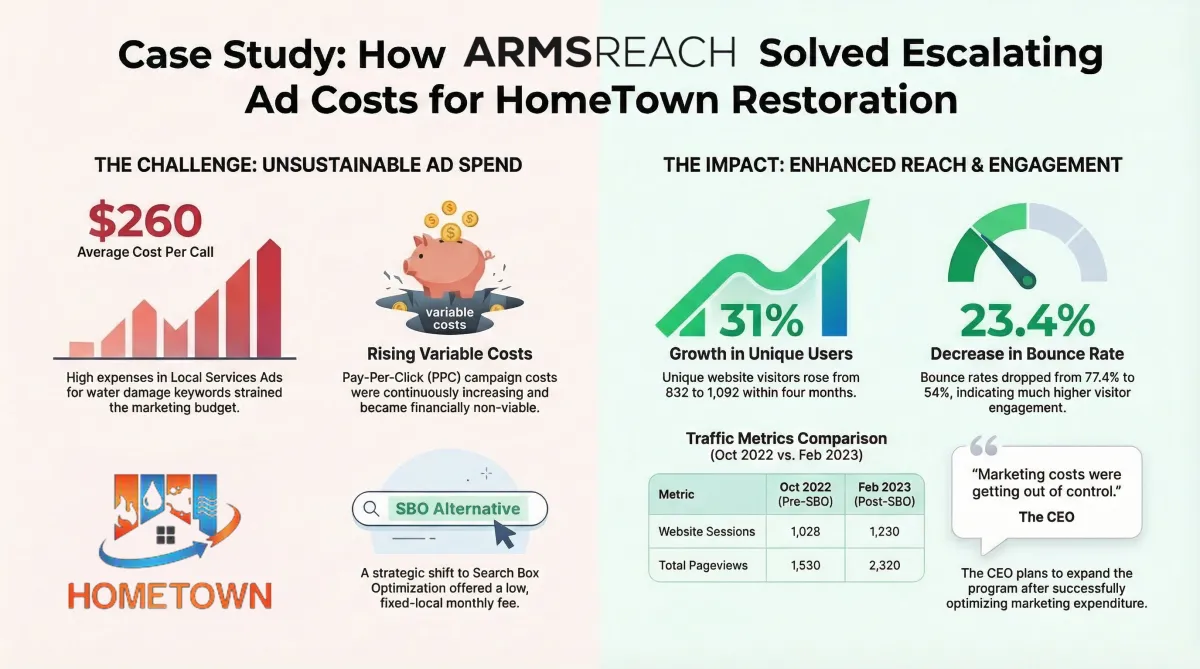 Case Study: How ARMSREACH Solved Escalating Ad Costs for HomeTown Restoration

THE CHALLENGE: UNSUSTAINABLE AD SPEND

$260
Average Cost Per Call

High expenses in Local Services Ads for water damage keywords strained the marketing budget.

variable costs

Rising Variable Costs
Pay-Per-Click (PPC) campaign costs were continuously increasing and became financially non-viable.

HOMETOWN

SBO Alternative

A strategic shift to Search Box Optimization offered a low, fixed-local monthly fee.

THE IMPACT: ENHANCED REACH & ENGAGEMENT

31%
Growth in Unique Users
Unique website visitors rose from 832 to 1,092 within four months.

23.4%
Decrease in Bounce Rate
Bounce rates dropped from 77.4% to 54%, indicating much higher visitor engagement.

Traffic Metrics Comparison
(Oct 2022 vs. Feb 2023)

| Metric | Oct 2022 (Pre-SBO) | Feb 2023 (Post-SBO) |
|---|---|---|
| Website Sessions | 1,028 | 1,230 |
| Total Pageviews | 1,530 | 2,320 |

"Marketing costs were getting out of control."
The CEO

The CEO plans to expand the program after successfully optimizing marketing expenditure.